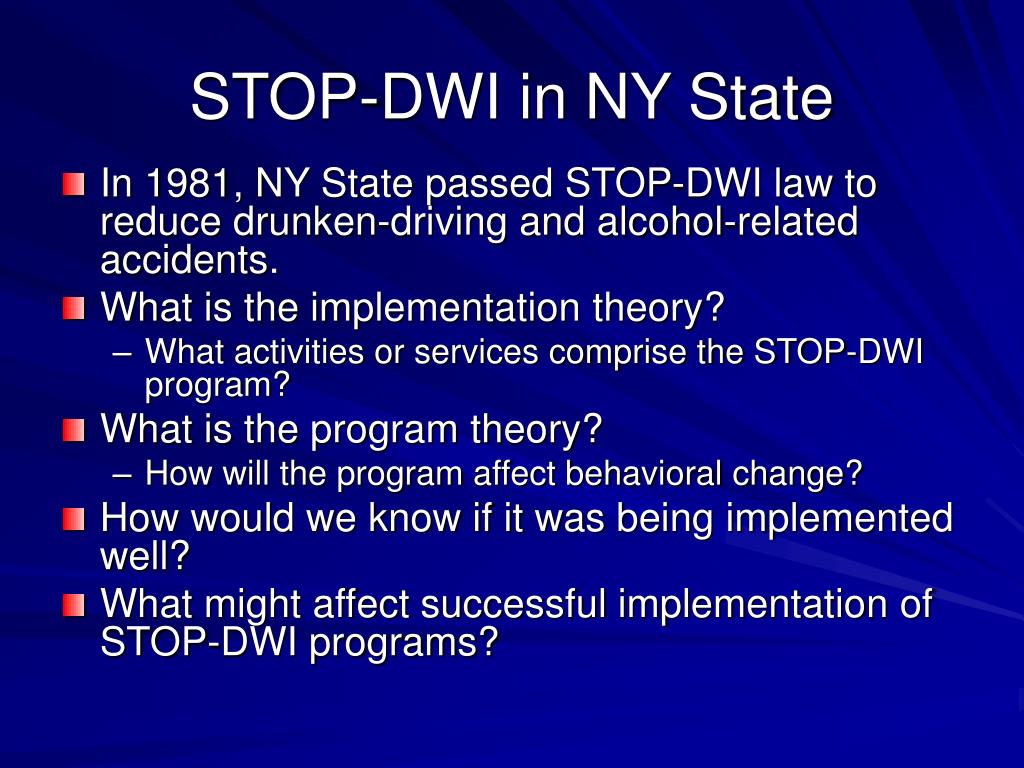 STOP-DWI in NY State

In 1981, NY State passed STOP-DWI law to reduce drunken-driving and alcohol-related accidents.

What is the implementation theory?

– What activities or services comprise the STOP-DWI program?

What is the program theory?

– How will the program affect behavioral change?

How would we know if it was being implemented well?

What might affect successful implementation of STOP-DWI programs?